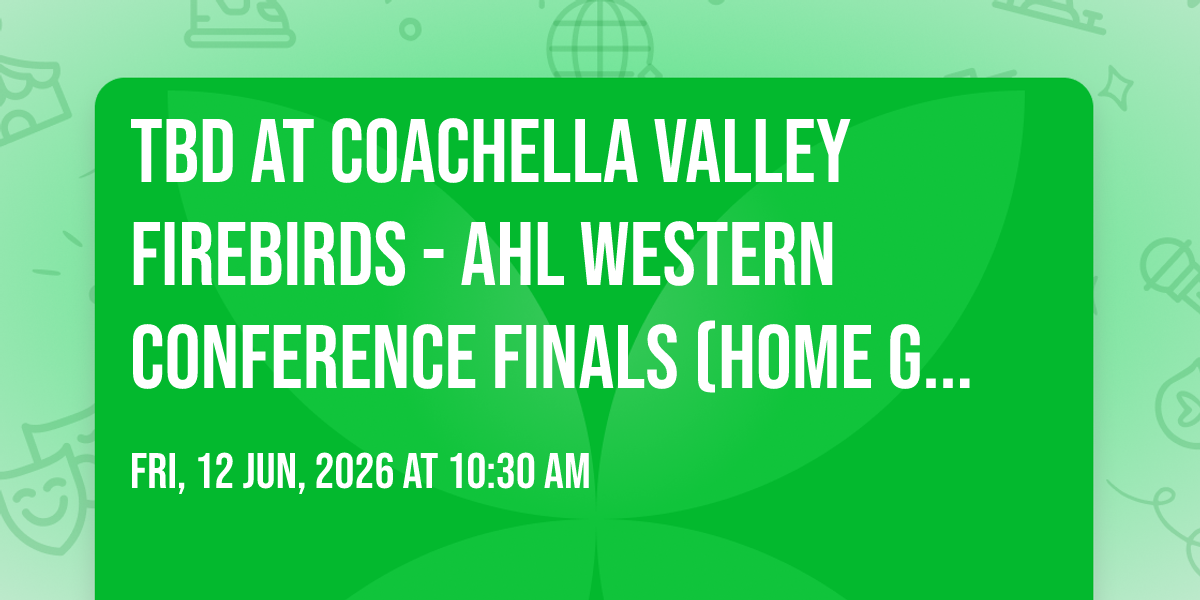 TBD AT COACHELLA VALLEY FIREBIRDS - AHL WESTERN CONFERENCE FINALS (HOME G...

FRI, 12 JUN, 2026 AT 10:30 AM